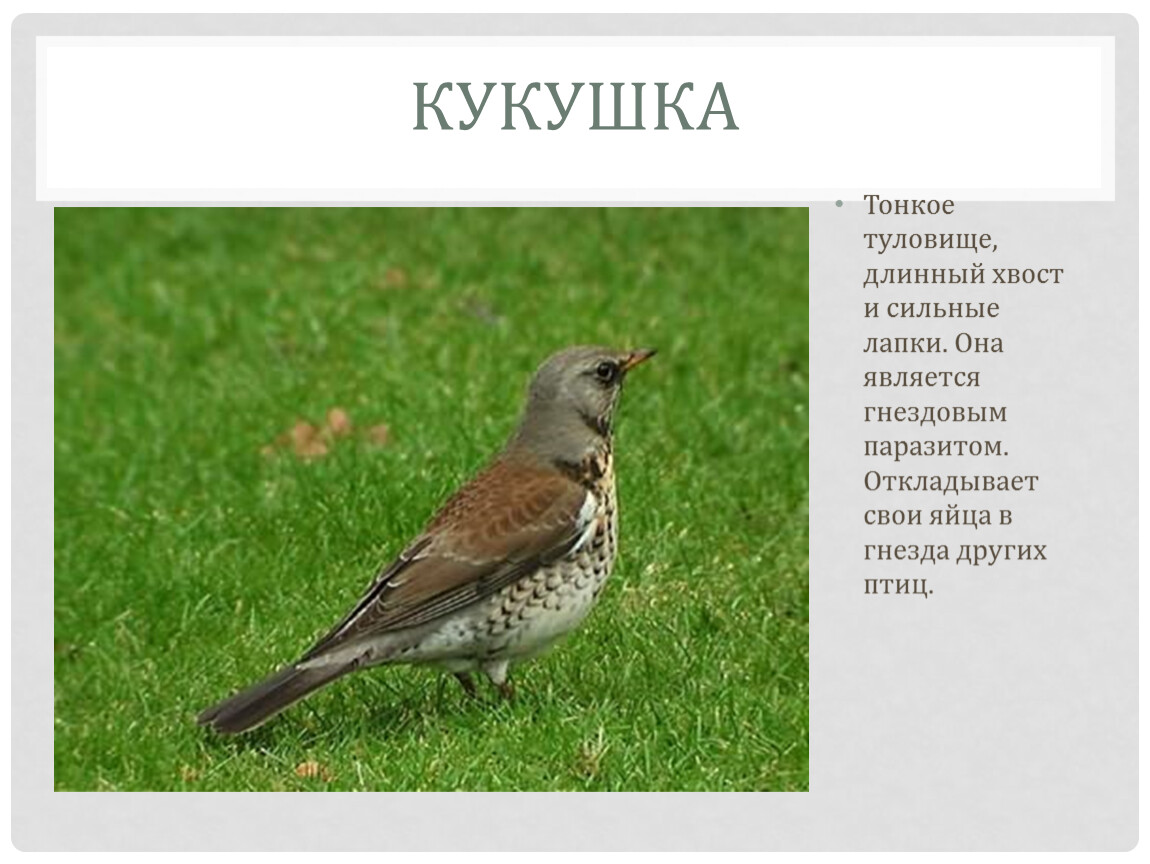 КУКУШКА

• Тонкое туловище, длинный хвост и сильные лапки. Она является гнездовым паразитом. Откладывает свои яйца в гнезда других птиц.